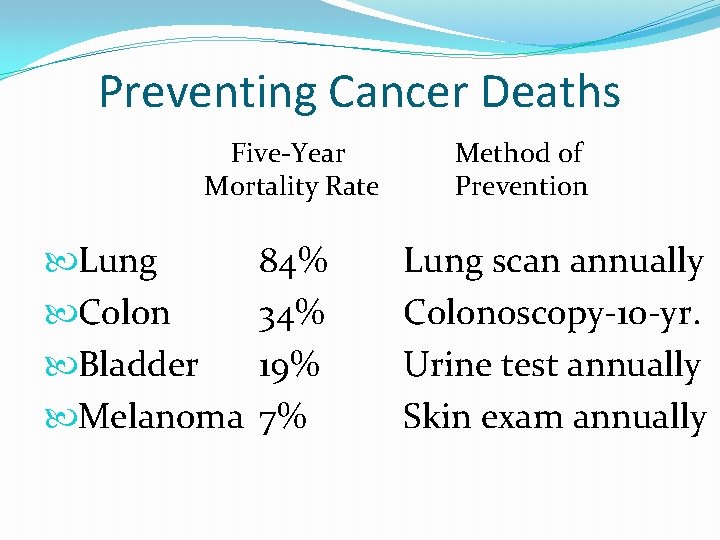 Preventing Cancer Deaths

| | Five-Year Mortality Rate | Method of Prevention |
|---|---|---|
| Lung | 84% | Lung scan annually |
| Colon | 34% | Colonoscopy-10-yr. |
| Bladder | 19% | Urine test annually |
| Melanoma | 7% | Skin exam annually |